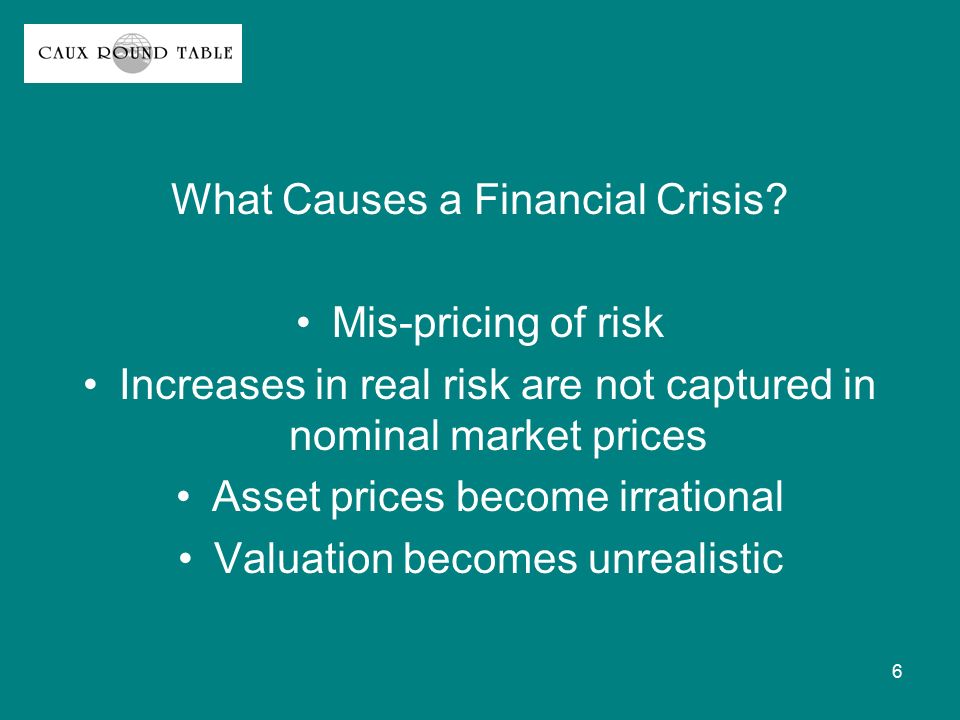 CAUX ROUND TABLE

What Causes a Financial Crisis?

• Mis-pricing of risk
• Increases in real risk are not captured in nominal market prices
• Asset prices become irrational
• Valuation becomes unrealistic

6